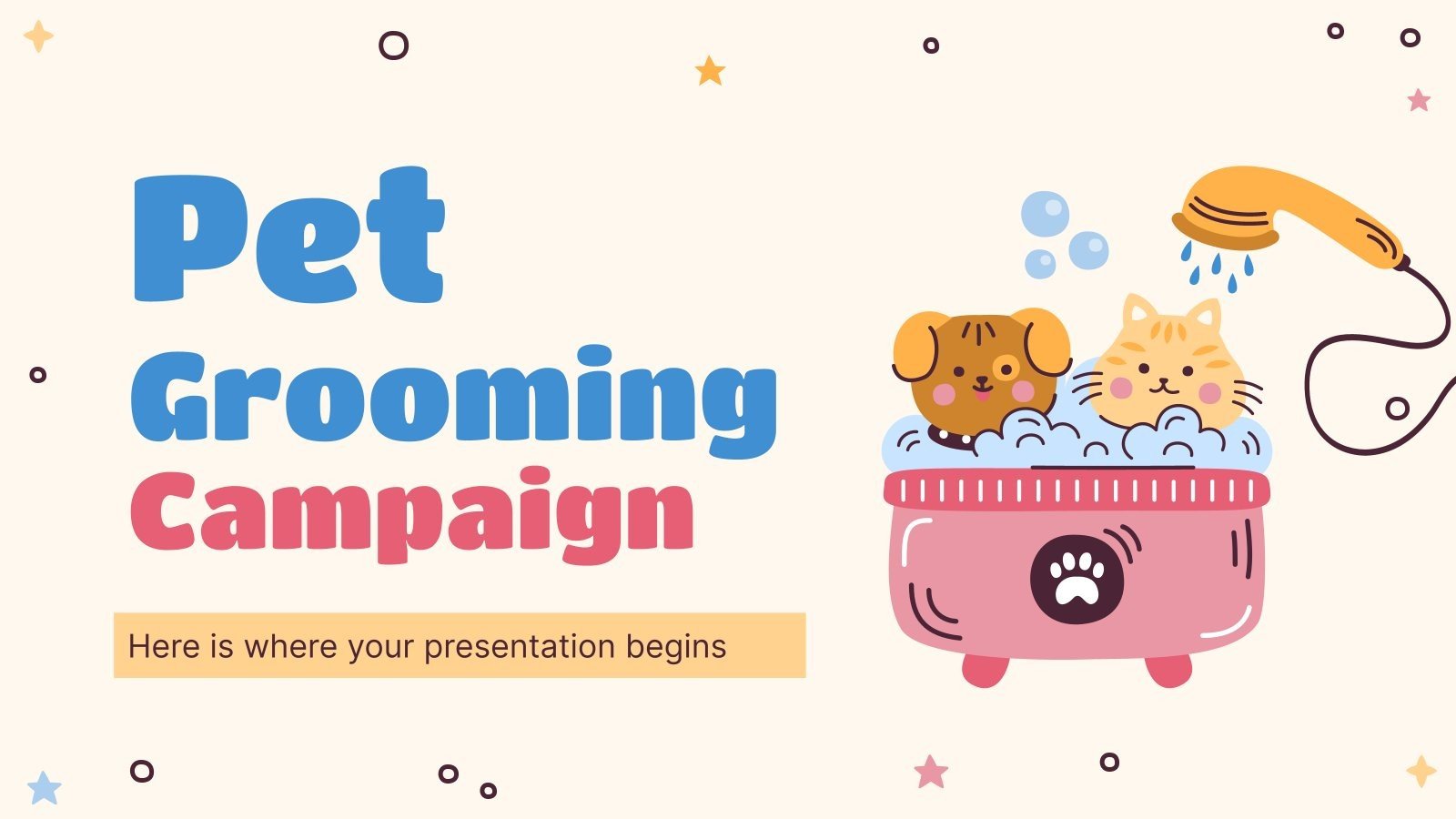 Pet Grooming Campaign

Here is where your presentation begins